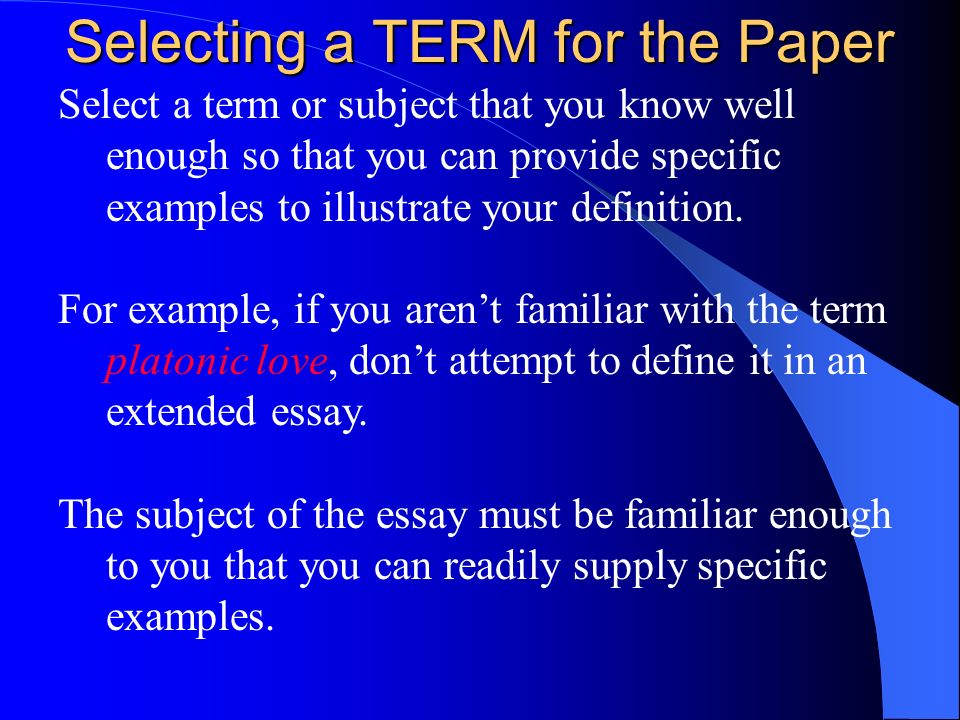 Selecting a TERM for the Paper

Select a term or subject that you know well enough so that you can provide specific examples to illustrate your definition.

For example, if you aren’t familiar with the term platonic love, don’t attempt to define it in an extended essay.

The subject of the essay must be familiar enough to you that you can readily supply specific examples.